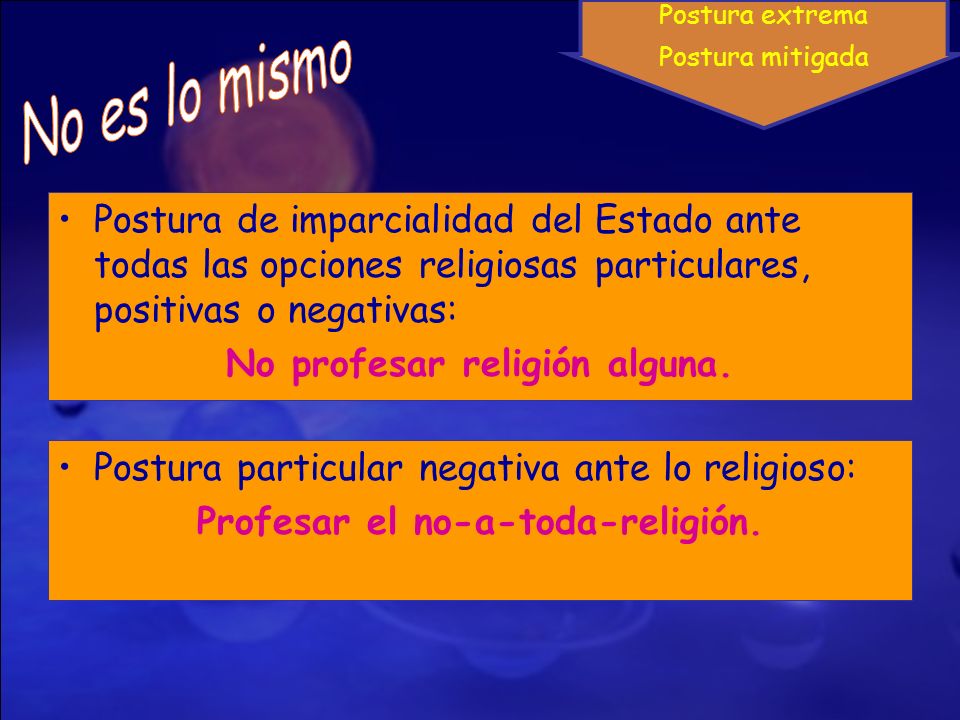 Postura extrema
Postura mitigada

No es lo mismo

• Postura de imparcialidad del Estado ante todas las opciones religiosas particulares, positivas o negativas:
No profesar religión alguna.

• Postura particular negativa ante lo religioso:
Profesar el no-a-toda-religión.